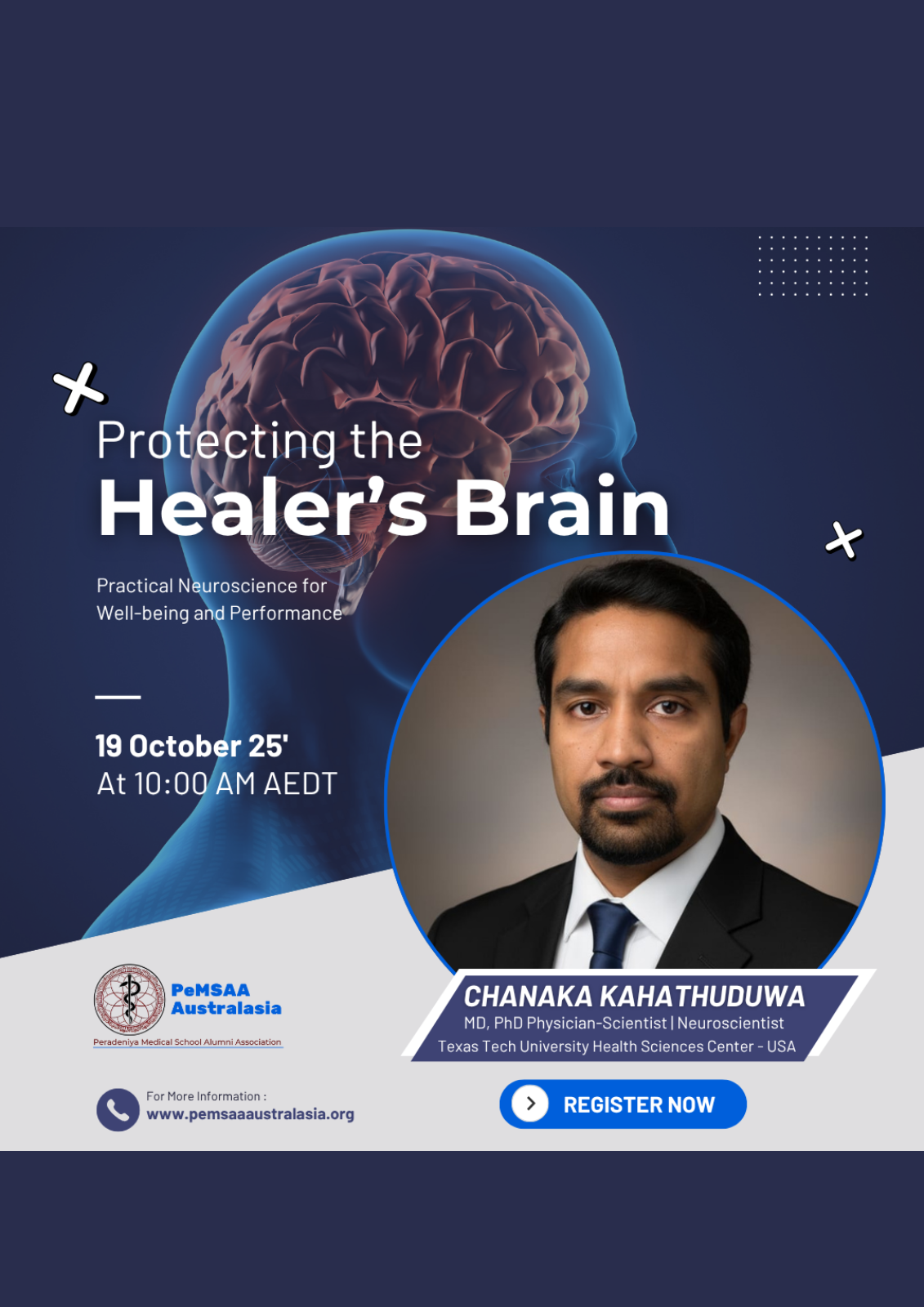 Protecting the
Healer's Brain

Practical Neuroscience for
Well-being and Performance

19 October 25'
At 10:00 AM AEDT

PeMSAA
Australasia
Peradeniya Medical School Alumni Association

CHANAKA KAHATHUDUWA
MD, PhD Physician-Scientist | Neuroscientist
Texas Tech University Health Sciences Center - USA

For More Information :
www.pemsaaaustralasia.org

REGISTER NOW